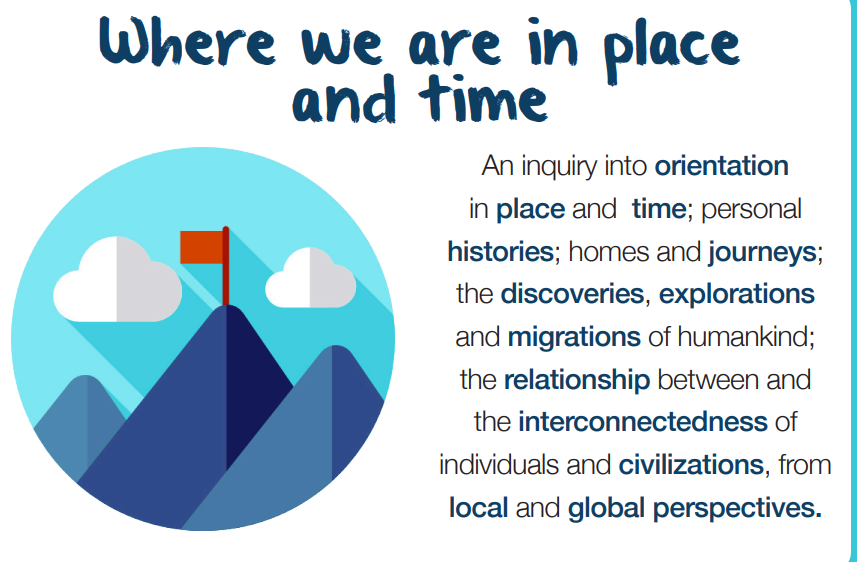 Where we are in place and time

An inquiry into orientation in place and time; personal histories; homes and journeys; the discoveries, explorations and migrations of humankind; the relationship between and the interconnectedness of individuals and civilizations, from local and global perspectives.